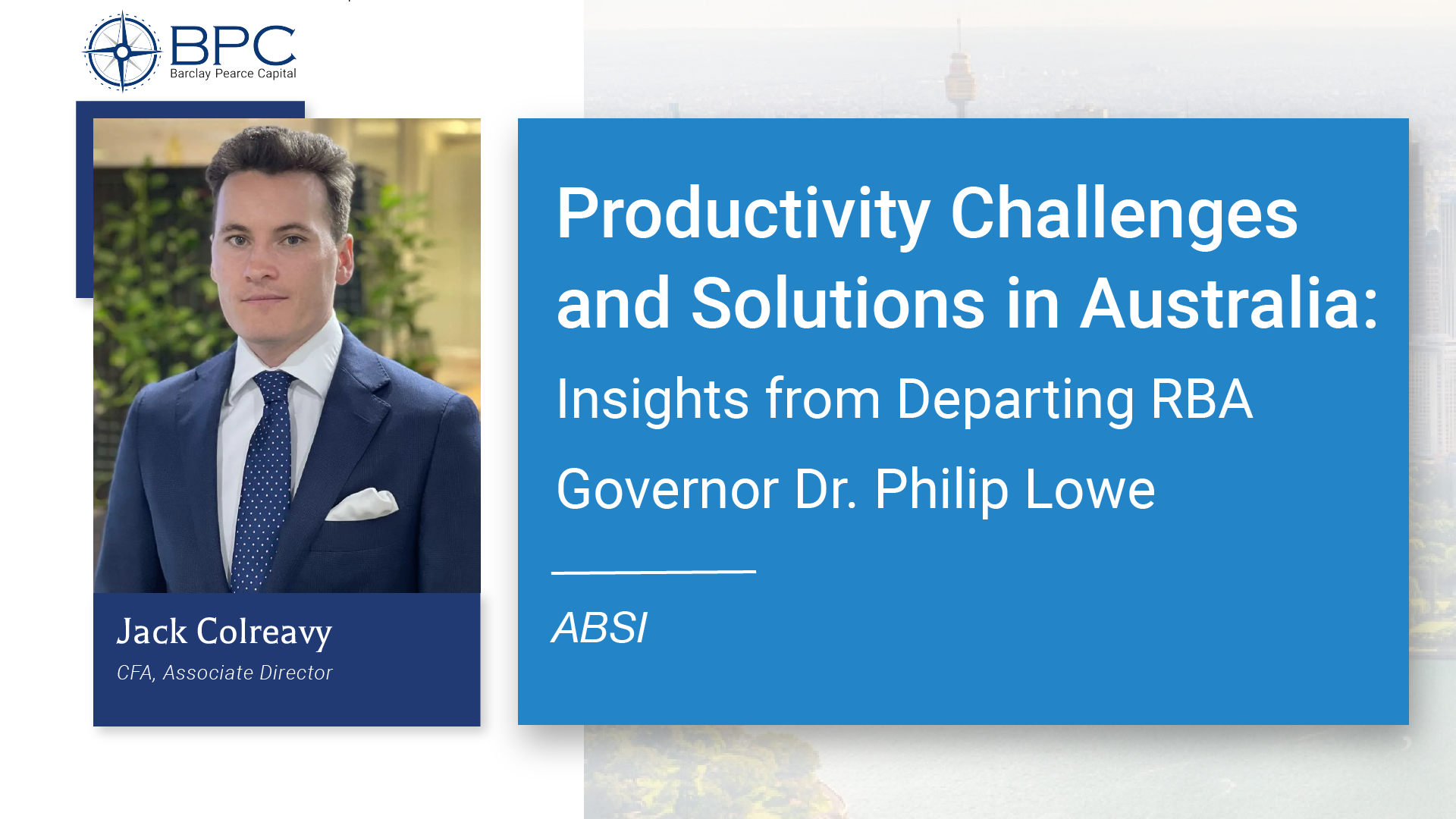 BPC
Barclay Pearce Capital

Jack Colreavy
CFA, Associate Director

Productivity Challenges and Solutions in Australia:
Insights from Departing RBA Governor Dr. Philip Lowe

ABSI